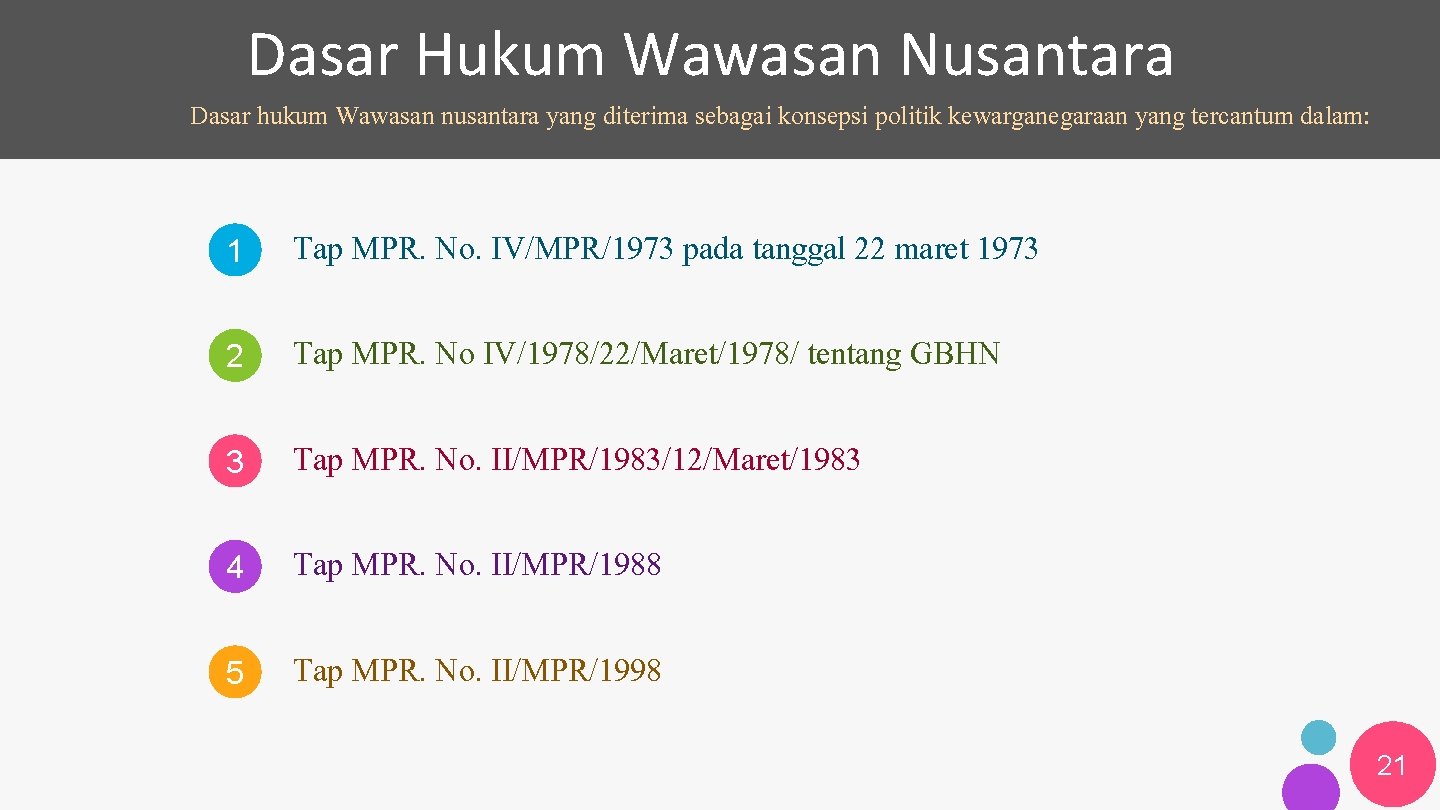 Dasar Hukum Wawasan Nusantara

Dasar hukum Wawasan nusantara yang diterima sebagai konsepsi politik kewarganegaraan yang tercantum dalam:

1 Tap MPR. No. IV/MPR/1973 pada tanggal 22 maret 1973

2 Tap MPR. No IV/1978/22/Maret/1978/ tentang GBHN

3 Tap MPR. No. II/MPR/1983/12/Maret/1983

4 Tap MPR. No. II/MPR/1988

5 Tap MPR. No. II/MPR/1998

21